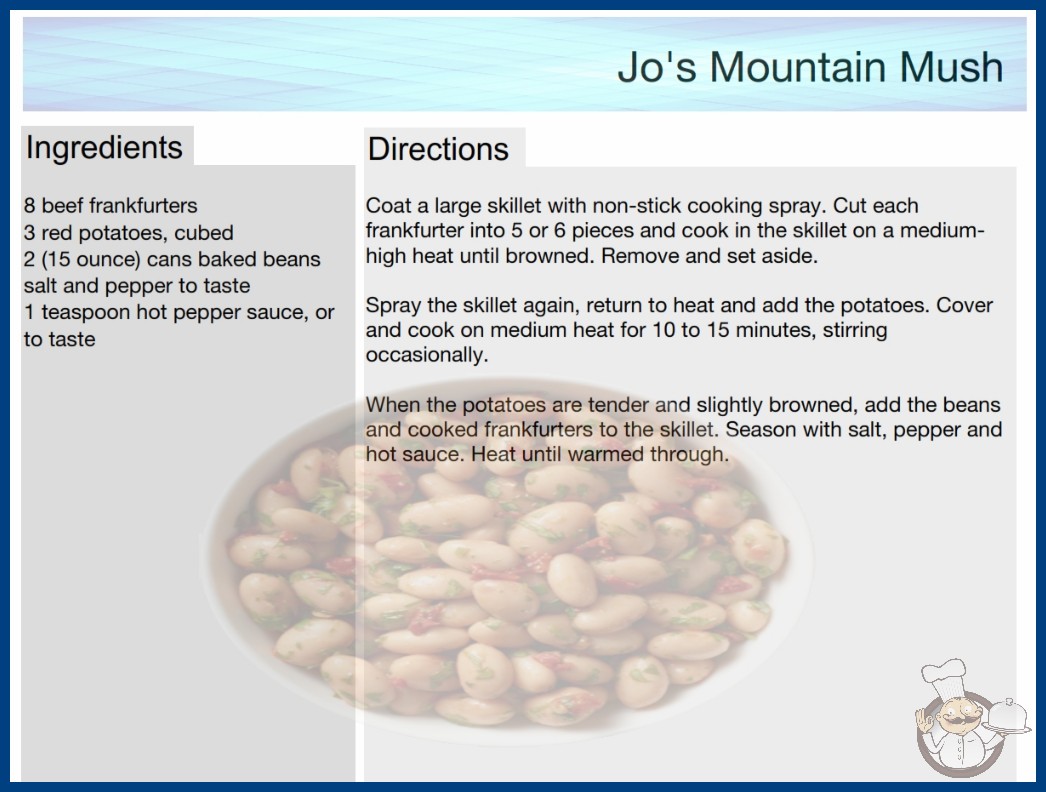 Jo's Mountain Mush

Ingredients

8 beef frankfurters
3 red potatoes, cubed
2 (15 ounce) cans baked beans
salt and pepper to taste
1 teaspoon hot pepper sauce, or to taste

Directions

Coat a large skillet with non-stick cooking spray. Cut each frankfurter into 5 or 6 pieces and cook in the skillet on a medium-high heat until browned. Remove and set aside.

Spray the skillet again, return to heat and add the potatoes. Cover and cook on medium heat for 10 to 15 minutes, stirring occasionally.

When the potatoes are tender and slightly browned, add the beans and cooked frankfurters to the skillet. Season with salt, pepper and hot sauce. Heat until warmed through.